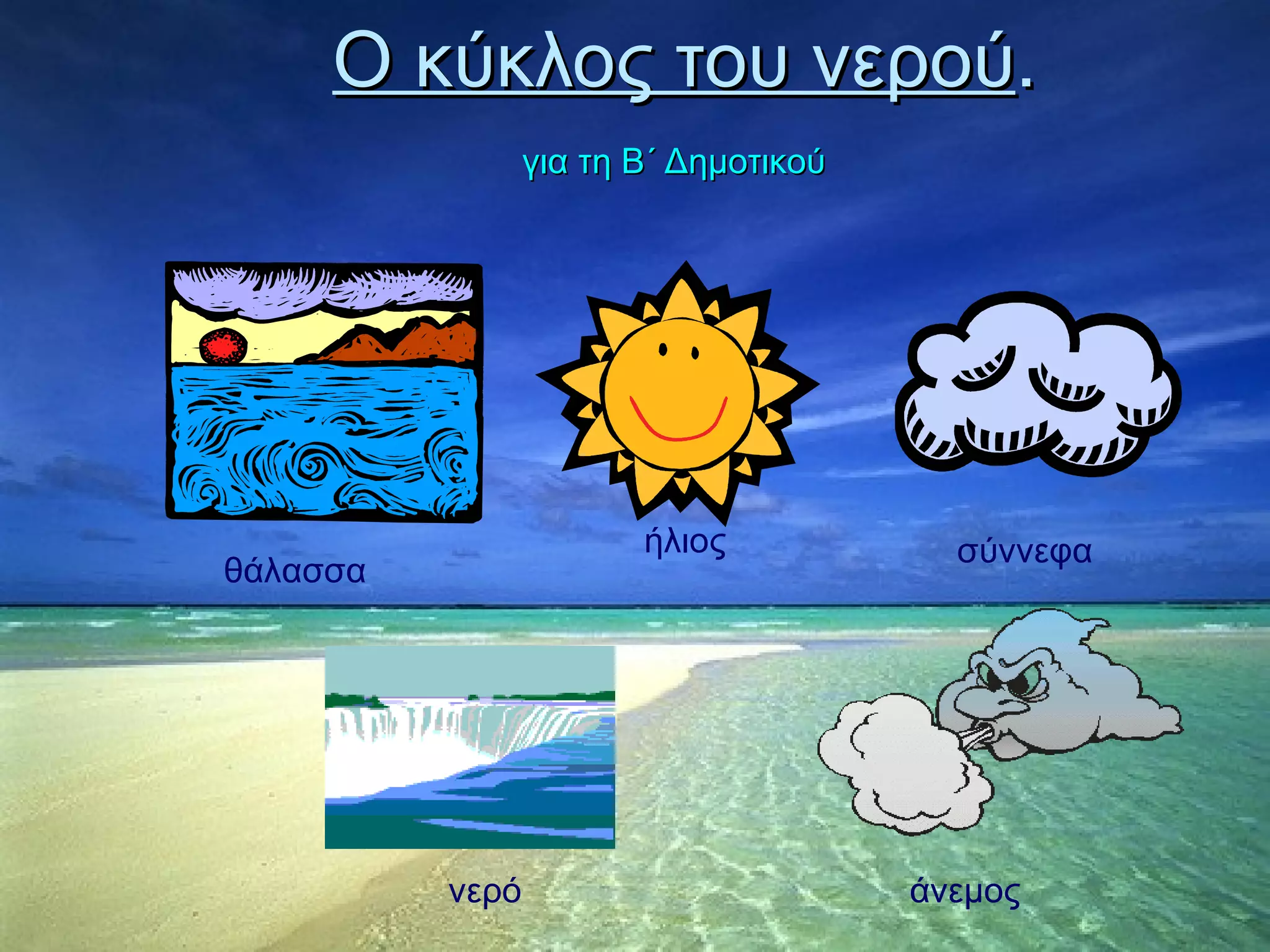 Ο κύκλος του νερού.

για τη Β΄ Δημοτικού

θάλασσα

ήλιος

σύννεφα

νερό

άνεμος